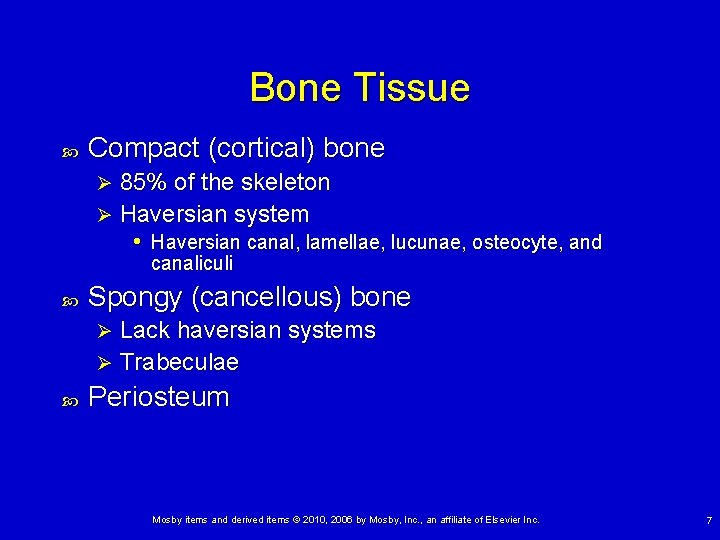 Bone Tissue

Compact (cortical) bone
85% of the skeleton
Haversian system
Haversian canal, lamellae, lucunae, osteocyte, and canaliculi

Spongy (cancellous) bone
Lack haversian systems
Trabeculae

Periosteum

Mosby items and derived items © 2010, 2006 by Mosby, Inc., an affiliate of Elsevier Inc.

7